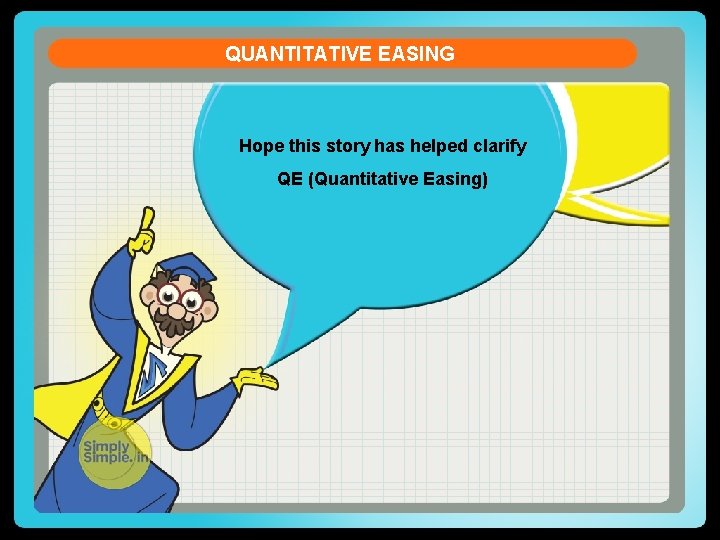 QUANTITATIVE EASING

Hope this story has helped clarify QE (Quantitative Easing)

Simply Simple.in